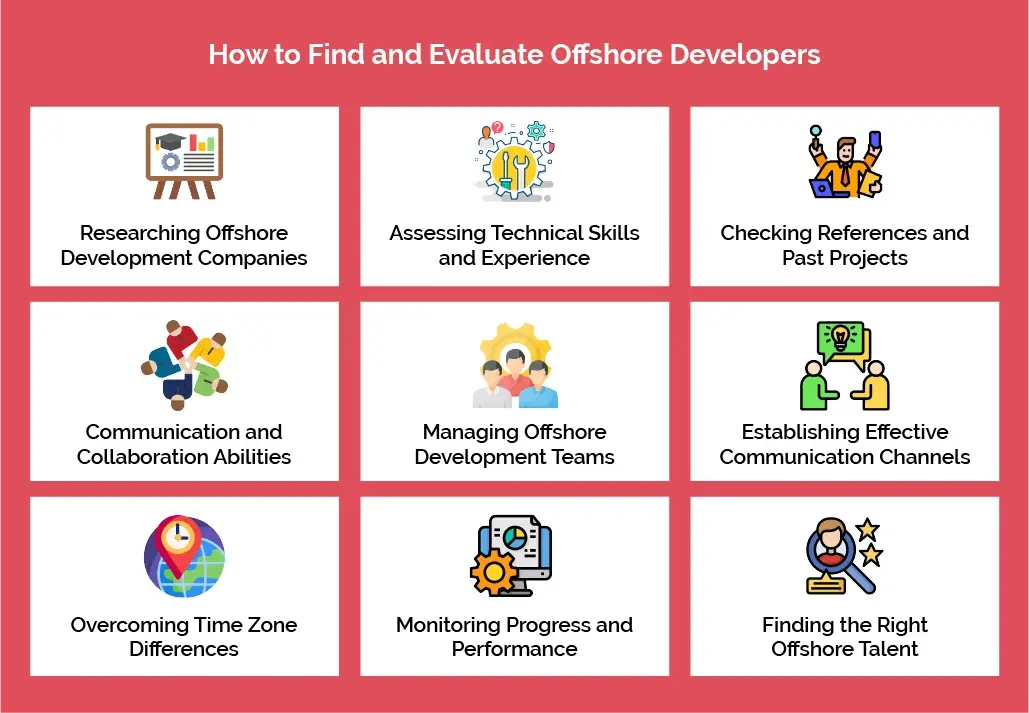 How to Find and Evaluate Offshore Developers

Researching Offshore Development Companies

Assessing Technical Skills and Experience

Checking References and Past Projects

Communication and Collaboration Abilities

Managing Offshore Development Teams

Establishing Effective Communication Channels

Overcoming Time Zone Differences

Monitoring Progress and Performance

Finding the Right Offshore Talent